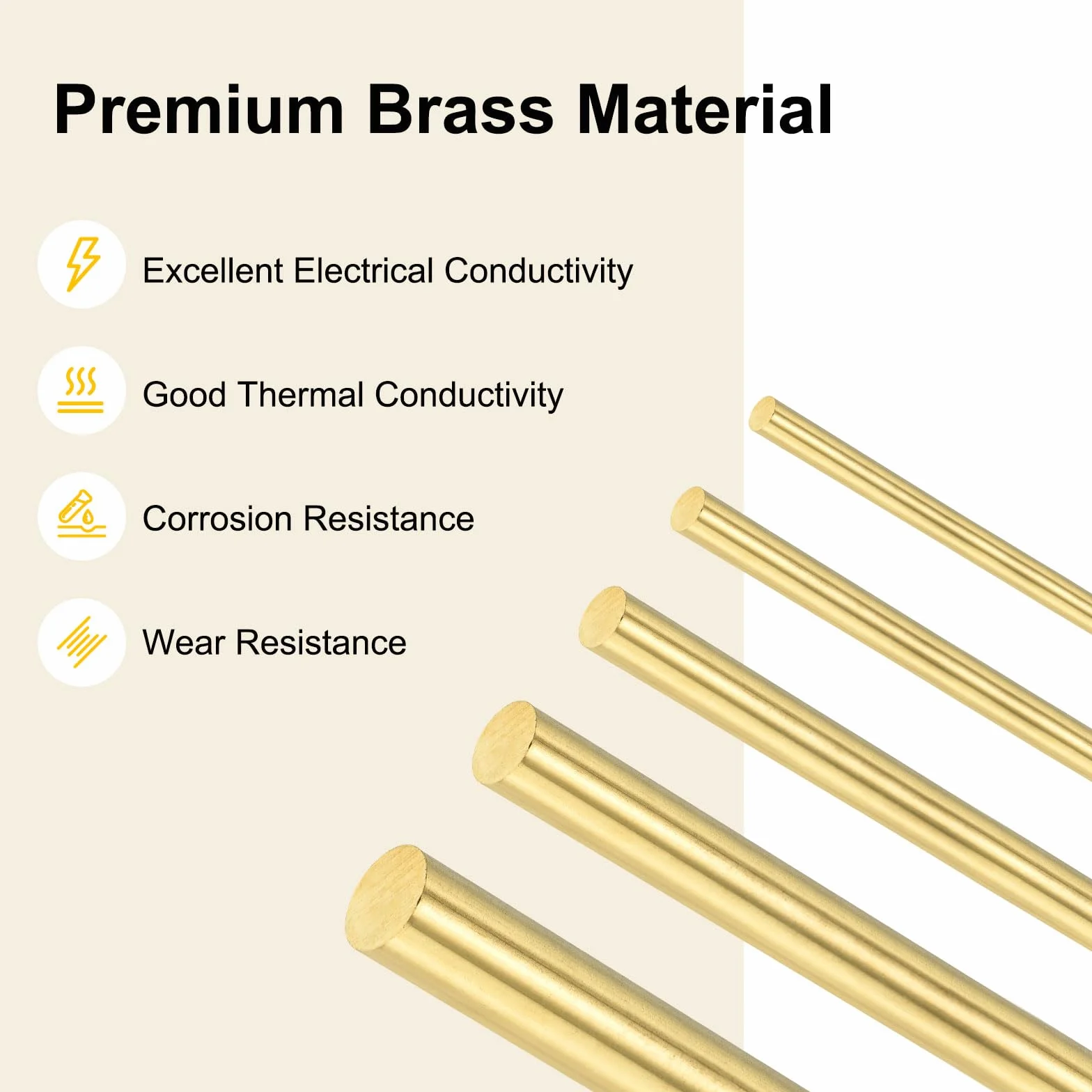 Premium Brass Material

Excellent Electrical Conductivity

Good Thermal Conductivity

Corrosion Resistance

Wear Resistance